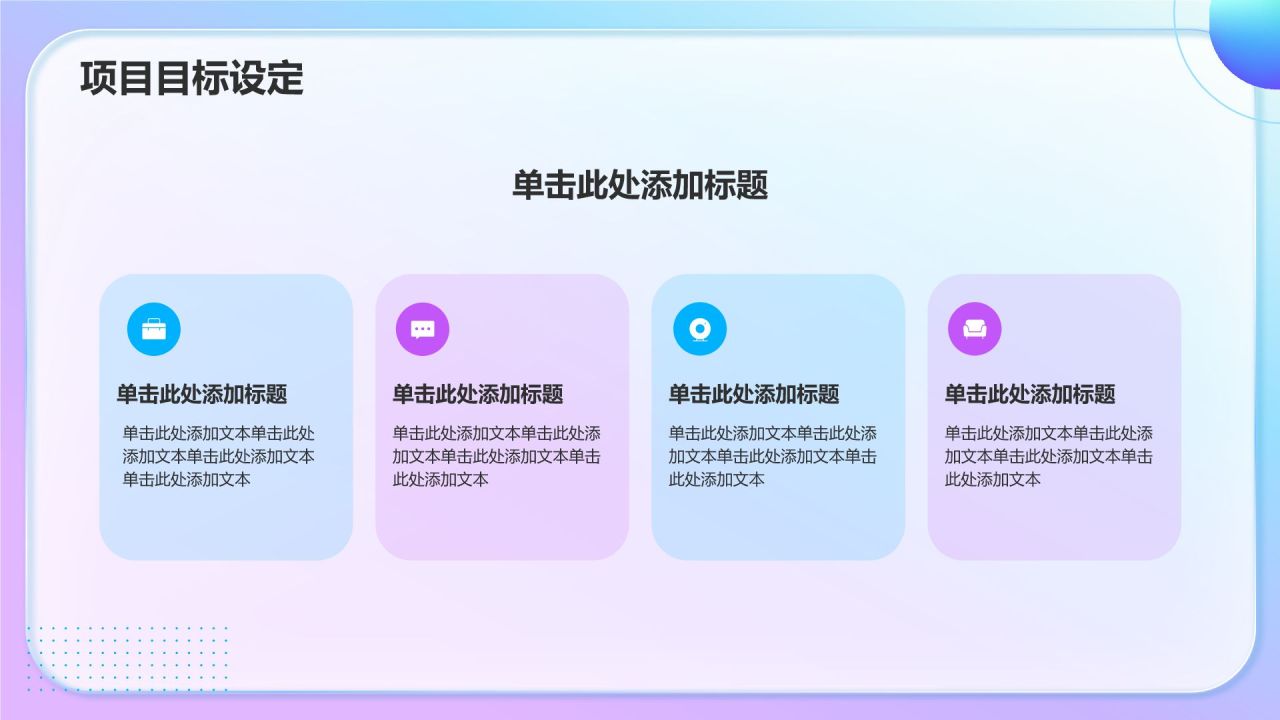 项目目标设定

单击此处添加标题

单击此处添加标题

单击此处添加文本单击此处添加文本单击此处添加文本单击此处添加文本

单击此处添加标题

单击此处添加文本单击此处添加文本单击此处添加文本单击此处添加文本

单击此处添加标题

单击此处添加文本单击此处添加文本单击此处添加文本单击此处添加文本

单击此处添加标题

单击此处添加文本单击此处添加文本单击此处添加文本单击此处添加文本